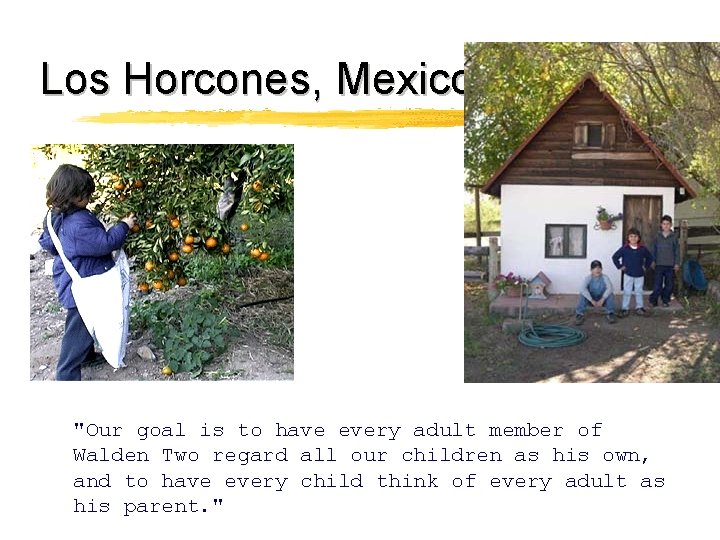 Los Horcones, Mexico

"Our goal is to have every adult member of Walden Two regard all our children as his own, and to have every child think of every adult as his parent."